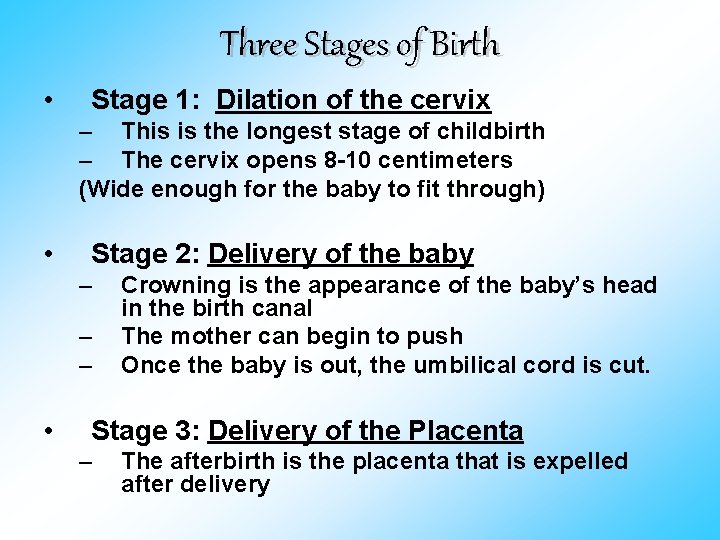 Three Stages of Birth

• Stage 1: Dilation of the cervix
– This is the longest stage of childbirth
– The cervix opens 8-10 centimeters
(Wide enough for the baby to fit through)

• Stage 2: Delivery of the baby
– Crowning is the appearance of the baby's head in the birth canal
– The mother can begin to push
– Once the baby is out, the umbilical cord is cut.

• Stage 3: Delivery of the Placenta
– The afterbirth is the placenta that is expelled after delivery